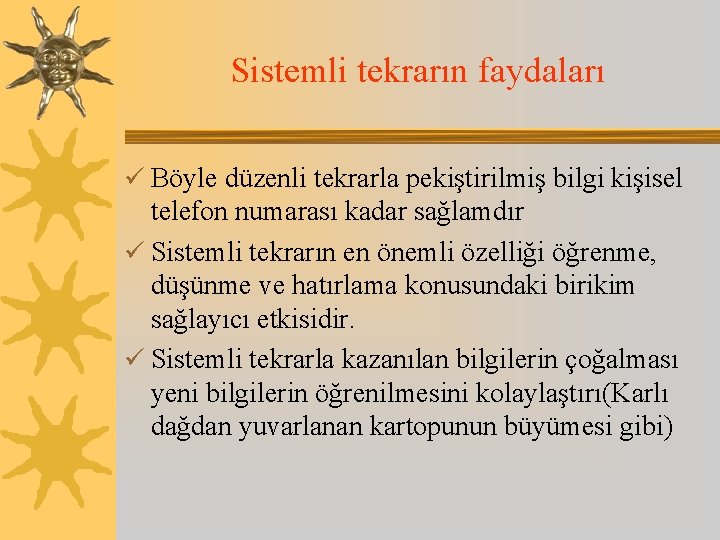 Sistemli tekrarın faydaları

✓ Böyle düzenli tekrarla pekiştirilmiş bilgi kişisel telefon numarası kadar sağlamdır

✓ Sistemli tekrarın en önemli özelliği öğrenme, düşünme ve hatırlama konusundaki birikim sağlayıcı etkisidir.

✓ Sistemli tekrarla kazanılan bilgilerin çoğalması yeni bilgilerin öğrenilmesini kolaylaştırı(Karlı dağdan yuvarlanan kartopunun büyümesi gibi)